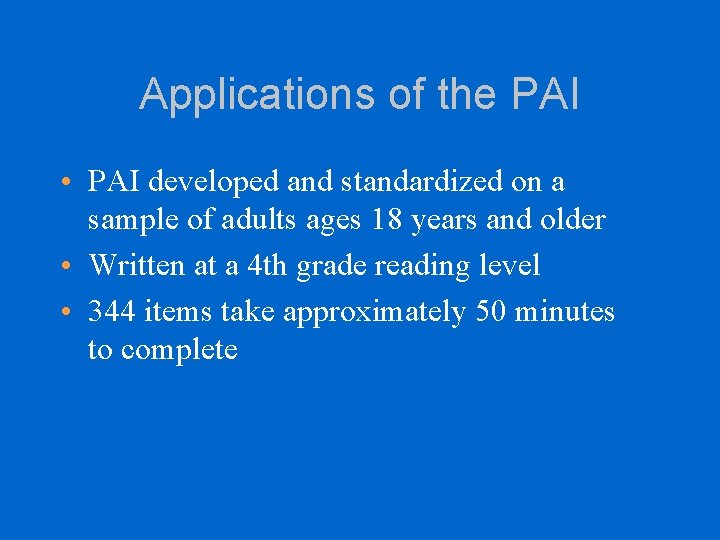 Applications of the PAI

• PAI developed and standardized on a sample of adults ages 18 years and older
• Written at a 4th grade reading level
• 344 items take approximately 50 minutes to complete